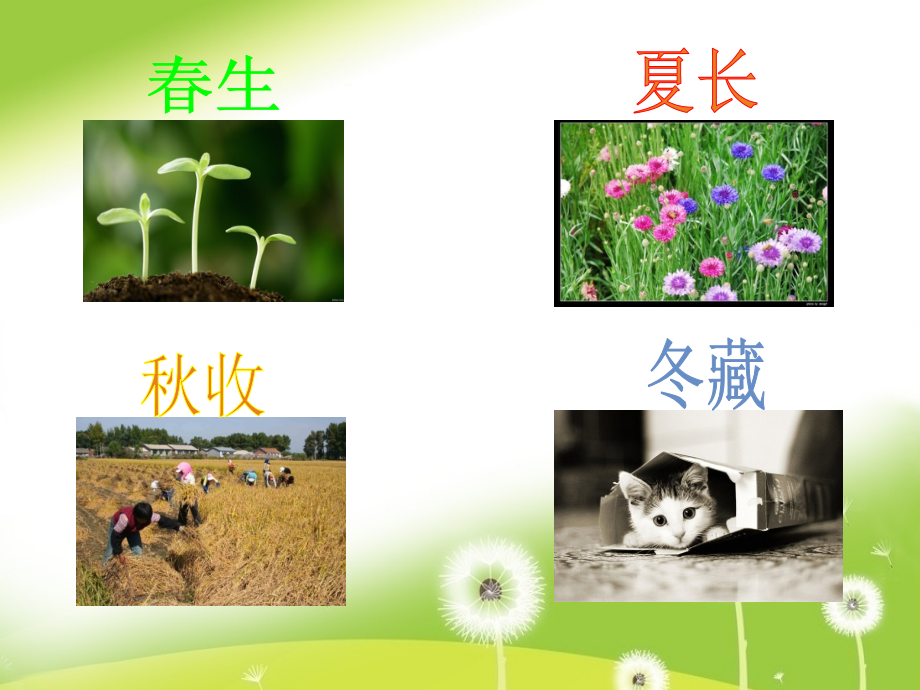 春生

夏长

秋收

冬藏